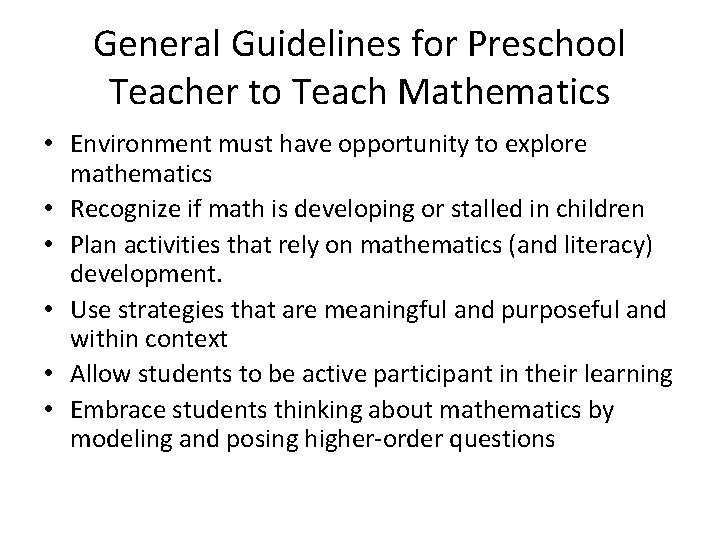 General Guidelines for Preschool Teacher to Teach Mathematics

• Environment must have opportunity to explore mathematics
• Recognize if math is developing or stalled in children
• Plan activities that rely on mathematics (and literacy) development.
• Use strategies that are meaningful and purposeful and within context
• Allow students to be active participant in their learning
• Embrace students thinking about mathematics by modeling and posing higher-order questions